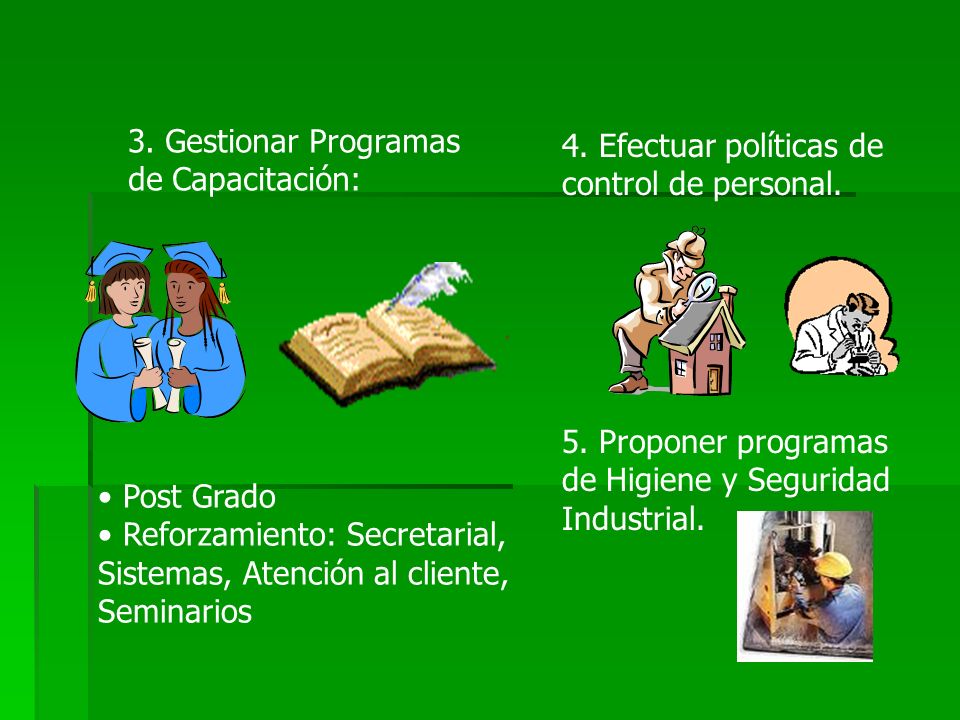 3. Gestionar Programas de Capacitación:

• Post Grado
• Reforzamiento: Secretarial, Sistemas, Atención al cliente, Seminarios

4. Efectuar políticas de control de personal.

5. Proponer programas de Higiene y Seguridad Industrial.